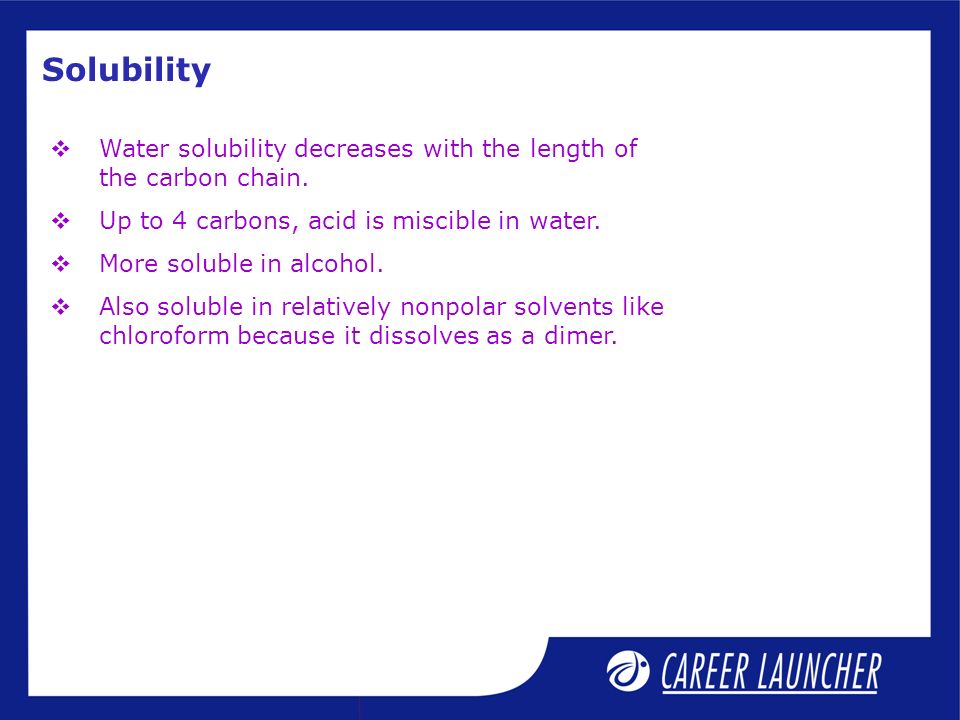 Solubility

❖ Water solubility decreases with the length of the carbon chain.

❖ Up to 4 carbons, acid is miscible in water.

❖ More soluble in alcohol.

❖ Also soluble in relatively nonpolar solvents like chloroform because it dissolves as a dimer.

CAREER LAUNCHER